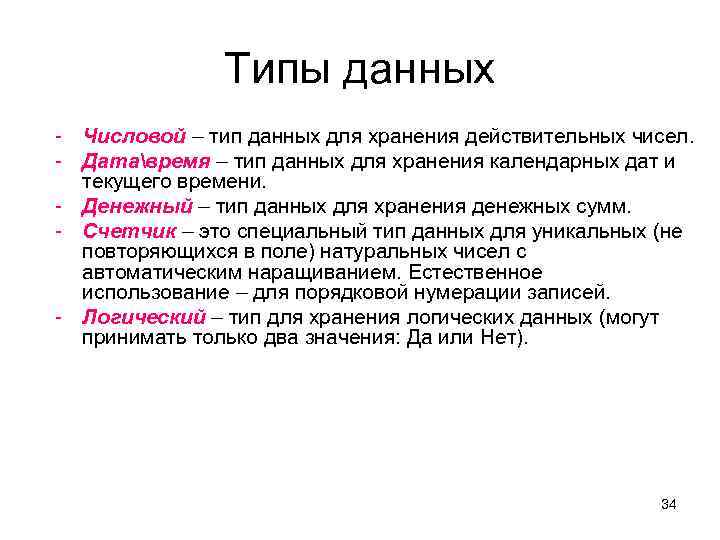 Типы данных

- Числовой – тип данных для хранения действительных чисел.
- Дата\время – тип данных для хранения календарных дат и текущего времени.
- Денежный – тип данных для хранения денежных сумм.
- Счетчик – это специальный тип данных для уникальных (не повторяющихся в поле) натуральных чисел с автоматическим наращиванием. Естественное использование – для порядковой нумерации записей.
- Логический – тип для хранения логических данных (могут принимать только два значения: Да или Нет).

34